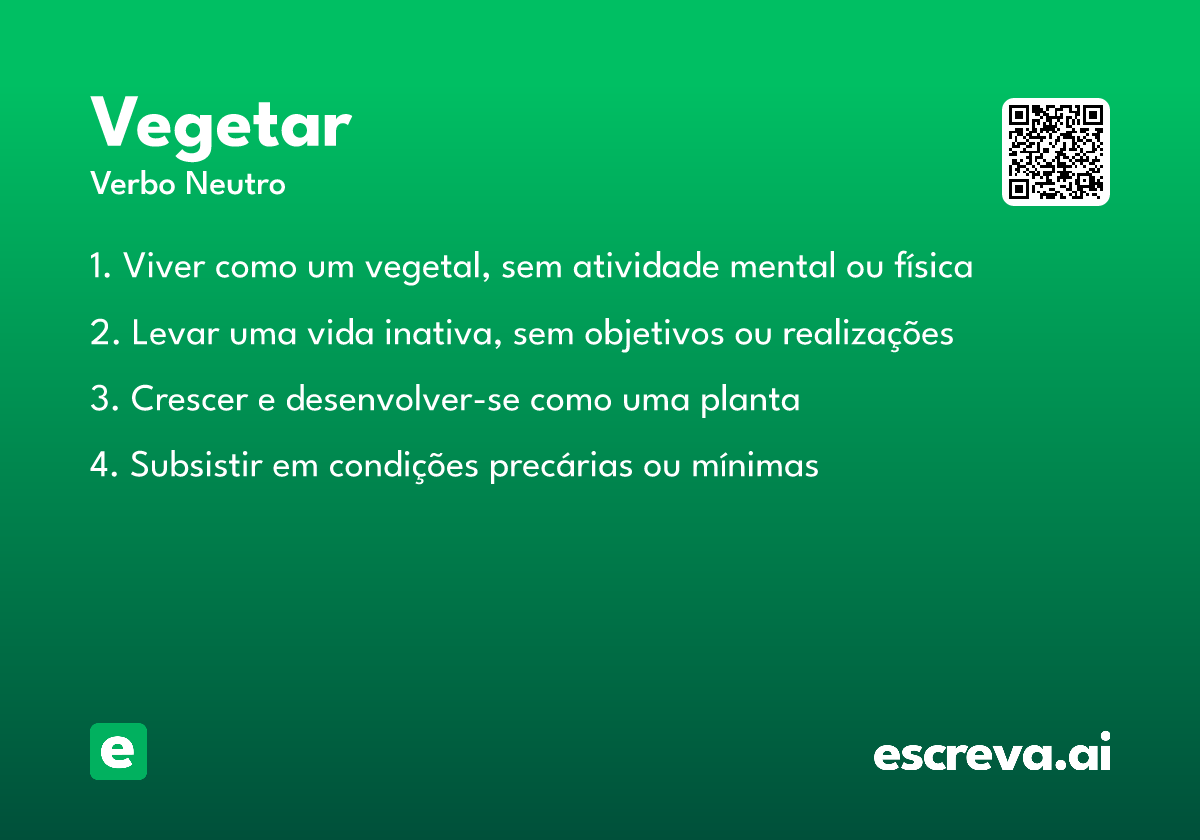 Vegetar
Verbo Neutro

1. Viver como um vegetal, sem atividade mental ou física

2. Levar uma vida inativa, sem objetivos ou realizações

3. Crescer e desenvolver-se como uma planta

4. Subsistir em condições precárias ou mínimas

e

escreva.ai